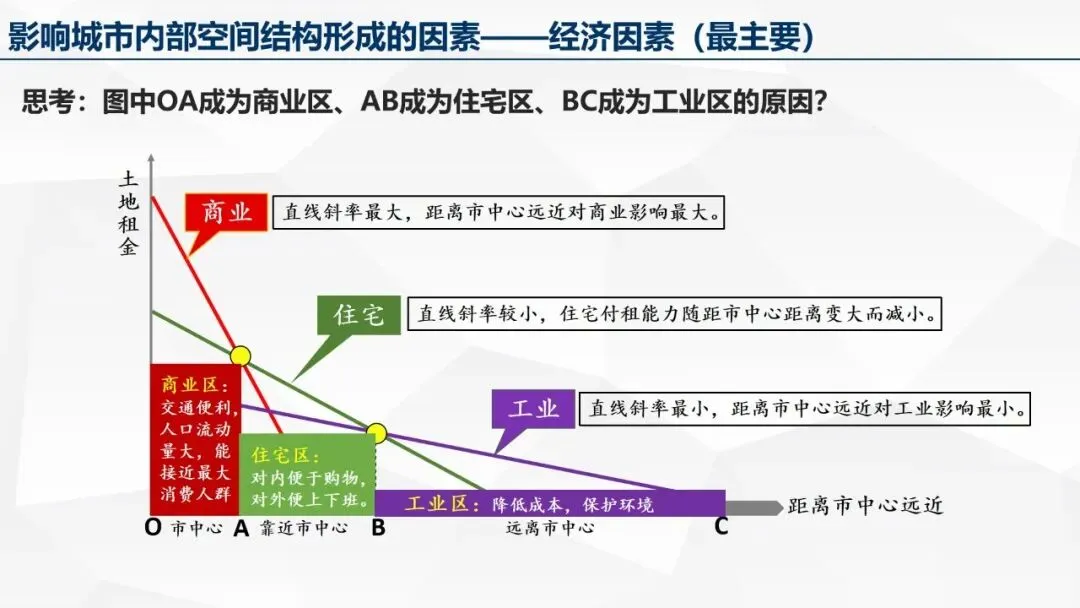 影响城市内部空间结构形成的因素——经济因素（最主要）

思考：图中OA成为商业区、AB成为住宅区、BC成为工业区的原因？

土地租金

商业

直线斜率最大，距离市中心远近对商业影响最大。

住宅

直线斜率较小，住宅付租能力随距市中心距离变大而减小。

工业

直线斜率最小，距离市中心远近对工业影响最小。

商业区：交通便利，人口流动量大，能接近最大消费人群

住宅区：对内便于购物，对外便上下班。

工业区：降低成本，保护环境

距离市中心远近

O 市中心 A 靠近市中心 B 远离市中心 C